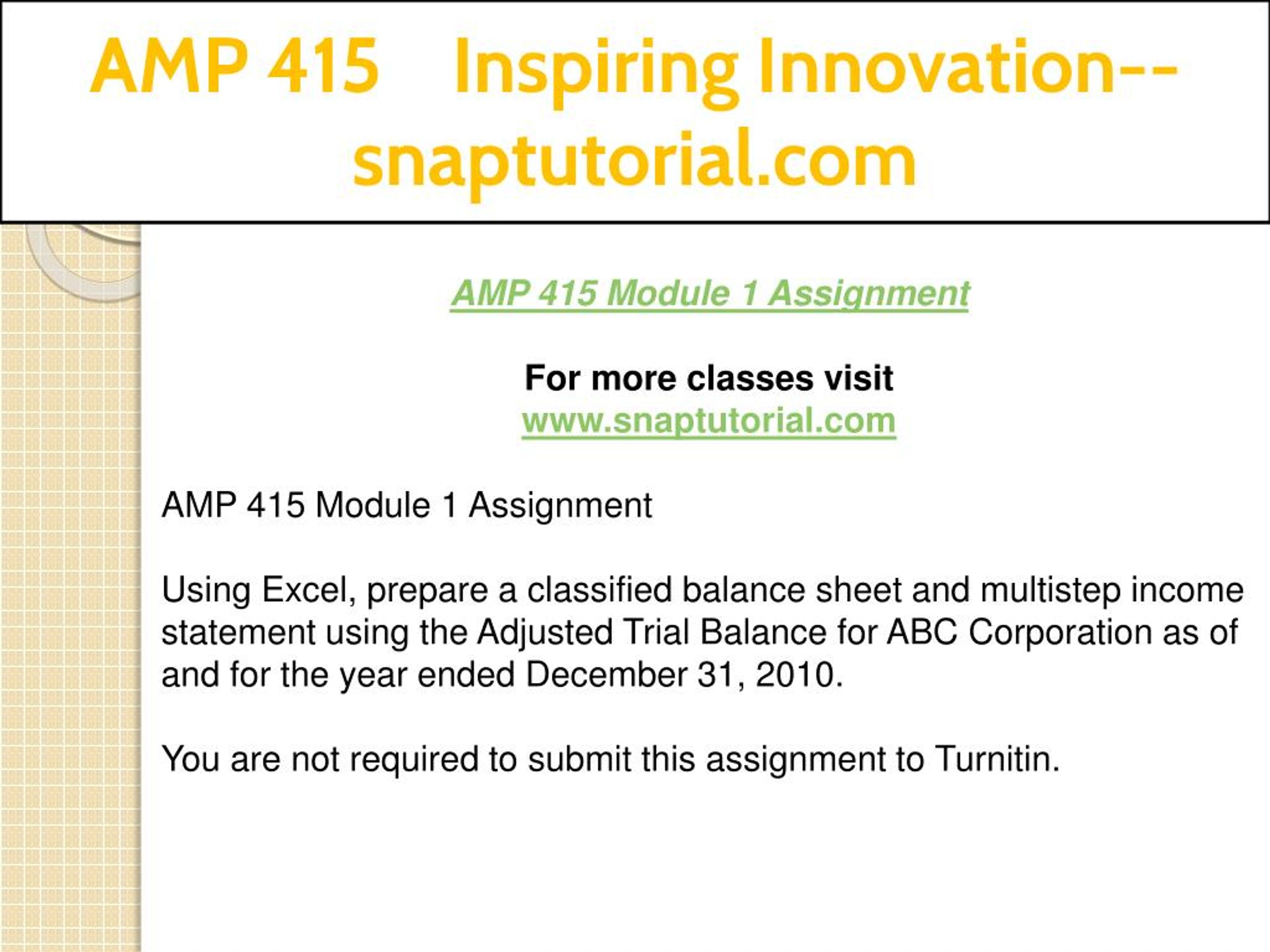 AMP 415 Inspiring Innovation--snaptutorial.com

AMP 415 Module 1 Assignment

For more classes visit
www.snaptutorial.com

AMP 415 Module 1 Assignment

Using Excel, prepare a classified balance sheet and multistep income statement using the Adjusted Trial Balance for ABC Corporation as of and for the year ended December 31, 2010.

You are not required to submit this assignment to Turnitin.